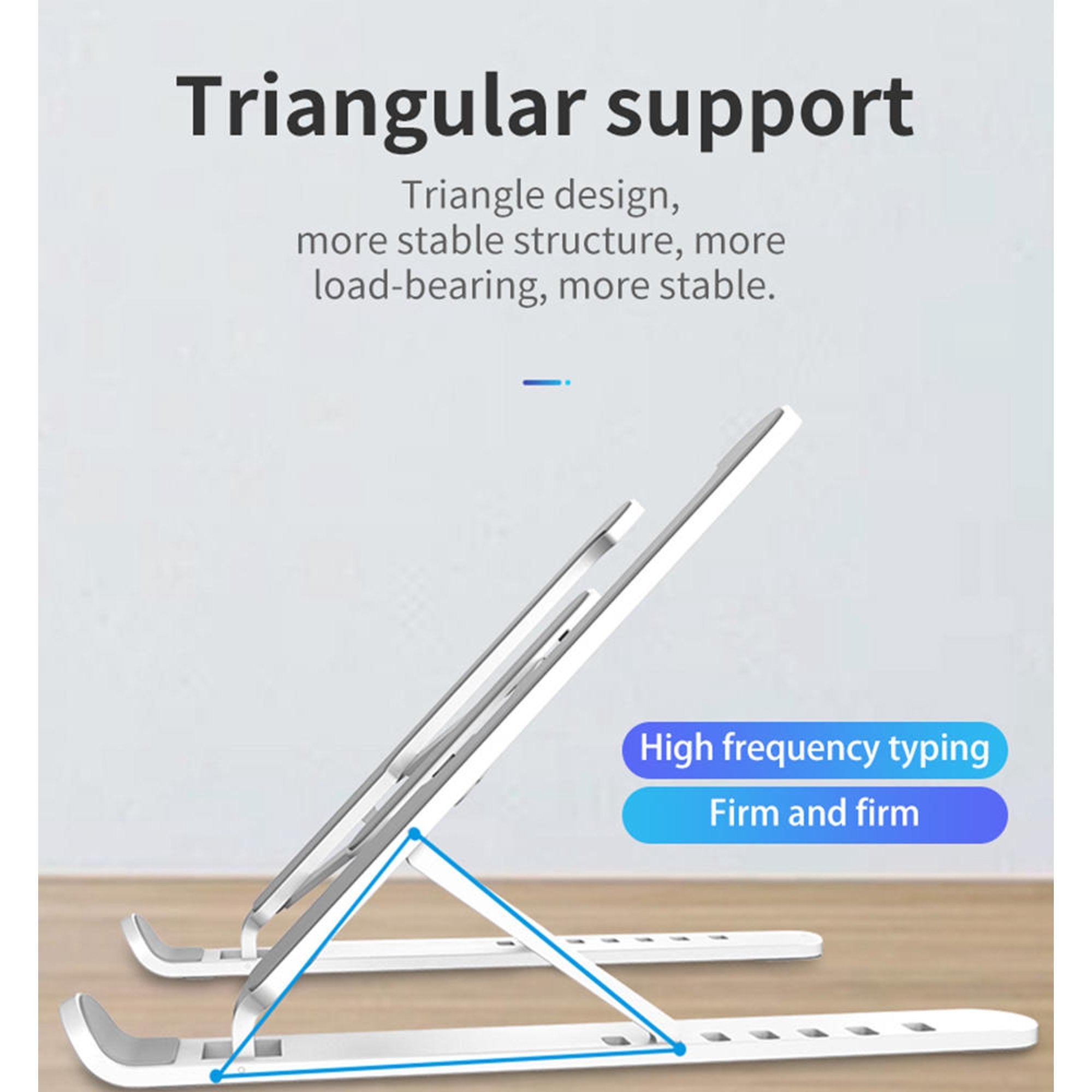 Triangular support

Triangle design, more stable structure, more load-bearing, more stable.

High frequency typing

Firm and firm